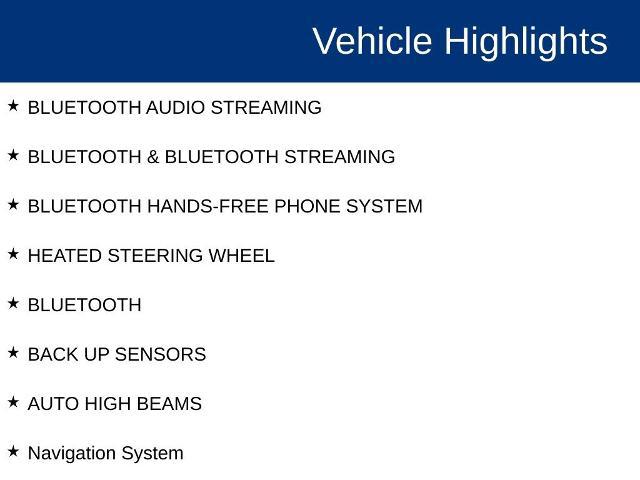 Vehicle Highlights

★ BLUETOOTH AUDIO STREAMING

★ BLUETOOTH & BLUETOOTH STREAMING

★ BLUETOOTH HANDS-FREE PHONE SYSTEM

★ HEATED STEERING WHEEL

★ BLUETOOTH

★ BACK UP SENSORS

★ AUTO HIGH BEAMS

★ Navigation System